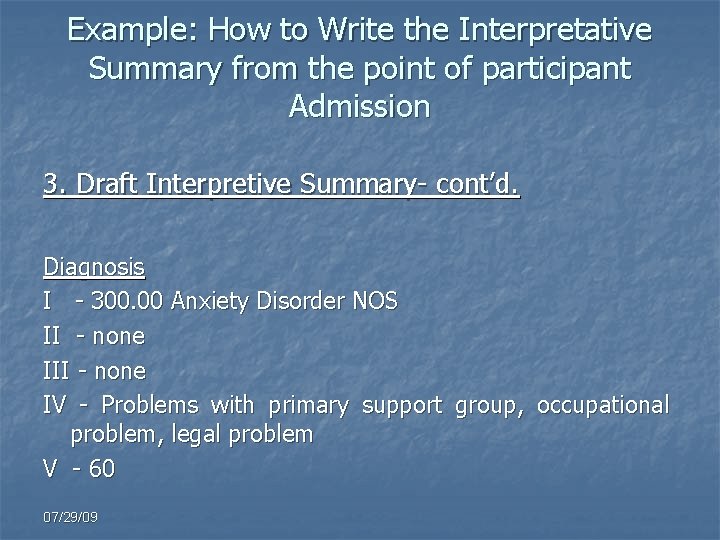 Example: How to Write the Interpretative Summary from the point of participant Admission

3. Draft Interpretive Summary- cont'd.

Diagnosis
I - 300.00 Anxiety Disorder NOS
II - none
III - none
IV - Problems with primary support group, occupational problem, legal problem
V - 60

07/29/09